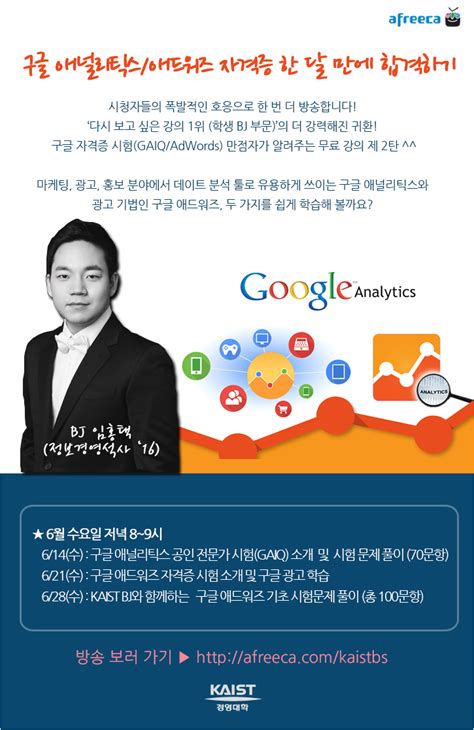 afreeca

구글 애널리틱스/애드워즈 자격증 한 달 만에 합격하기

시청자들의 폭발적인 호응으로 한 번 더 방송합니다!
'다시 보고 싶은 강의 1위 (학생 BJ 부문)'의 더 강력해진 귀환!
구글 자격증 시험(GAIQ/AdWords) 만점자가 알려주는 무료 강의 제 2탄 ^^

마케팅, 광고, 홍보 분야에서 데이트 분석 툴로 유용하게 쓰이는 구글 애널리틱스와
광고 기법인 구글 애드워즈, 두 가지를 쉽게 학습해 볼까요?

Google Analytics

ANALYTICS

BJ 임홍택
(정보경영석사 '16)

★ 6월 수요일 저녁 8~9시
6/14(수) : 구글 애널리틱스 공인 전문가 시험(GAIQ) 소개 및 시험 문제 풀이 (70문항)
6/21(수) : 구글 애드워즈 자격증 시험 소개 및 구글 광고 학습
6/28(수) : KAIST BJ와 함께하는 구글 애드워즈 기초 시험문제 풀이 (총 100문항)

방송 보러 가기 ▶ http://afreeca.com/kaistbs

KAIST
경영대학